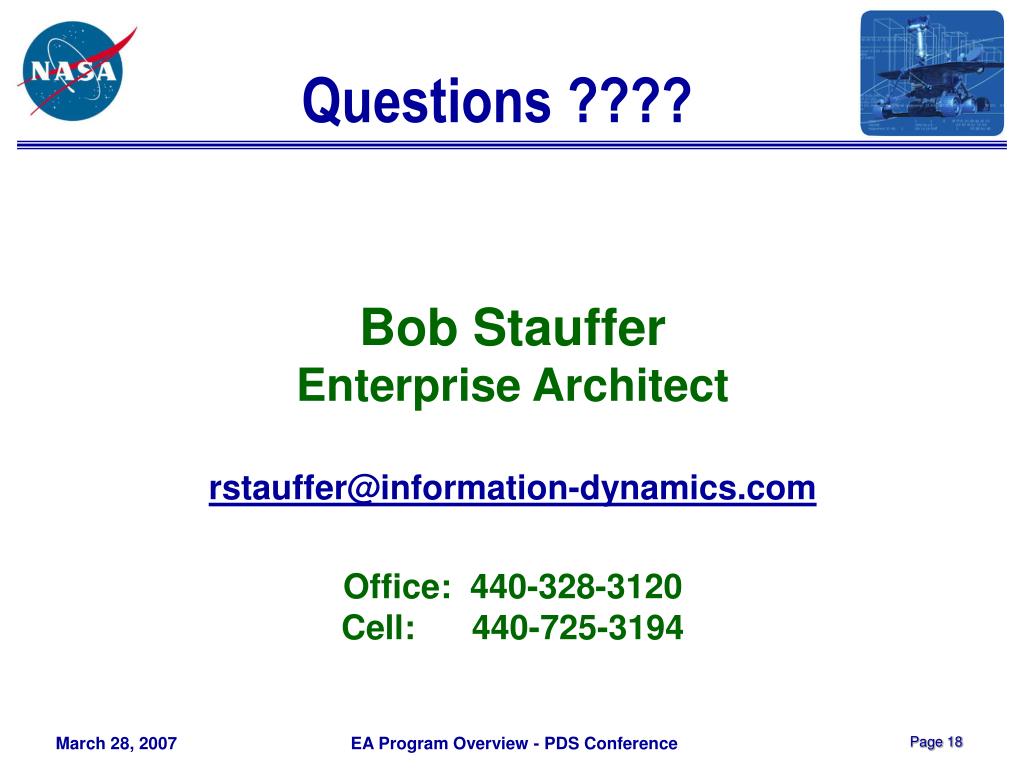 NASA

Questions ????

Bob Stauffer
Enterprise Architect

rstauffer@information-dynamics.com

Office: 440-328-3120
Cell: 440-725-3194

March 28, 2007

EA Program Overview - PDS Conference

Page 18